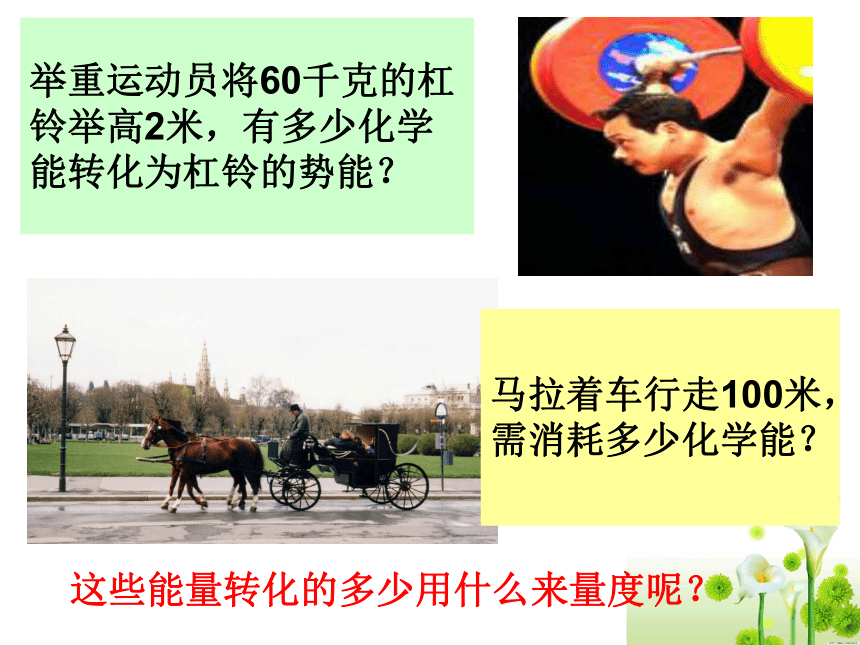 举重运动员将60千克的杠铃举高2米，有多少化学能转化为杠铃的势能？

马拉着车行走100米，需消耗多少化学能？

这些能量转化的多少用什么来量度呢？